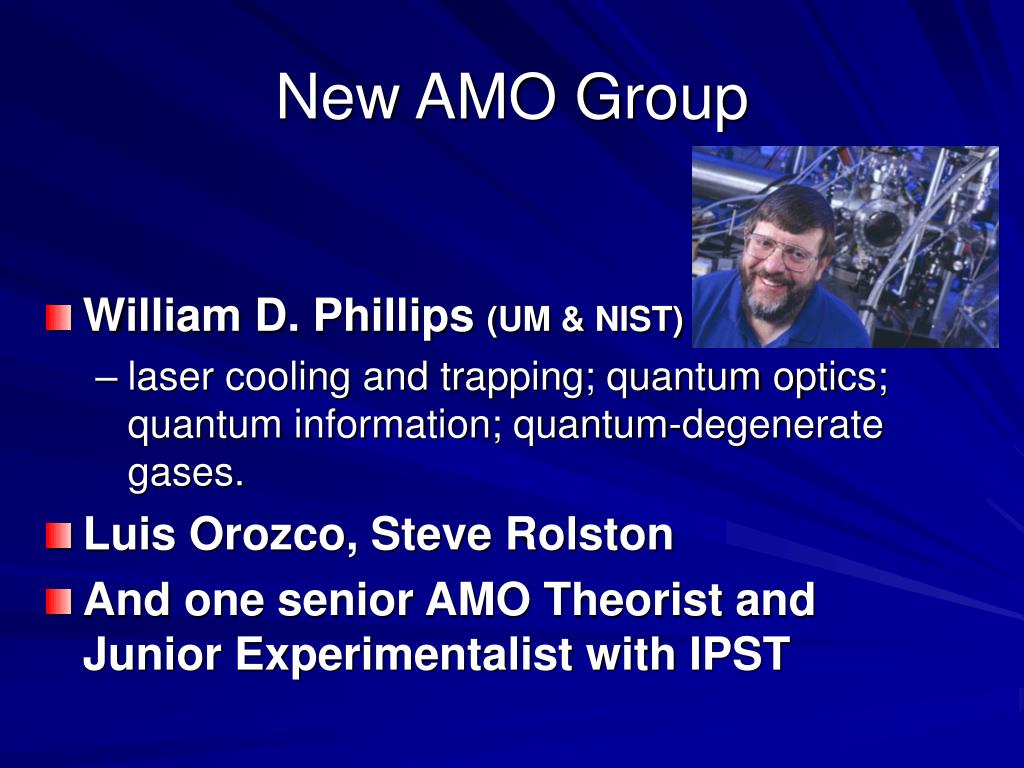 New AMO Group

William D. Phillips (UM & NIST)

– laser cooling and trapping; quantum optics; quantum information; quantum-degenerate gases.

Luis Orozco, Steve Rolston

And one senior AMO Theorist and Junior Experimentalist with IPST